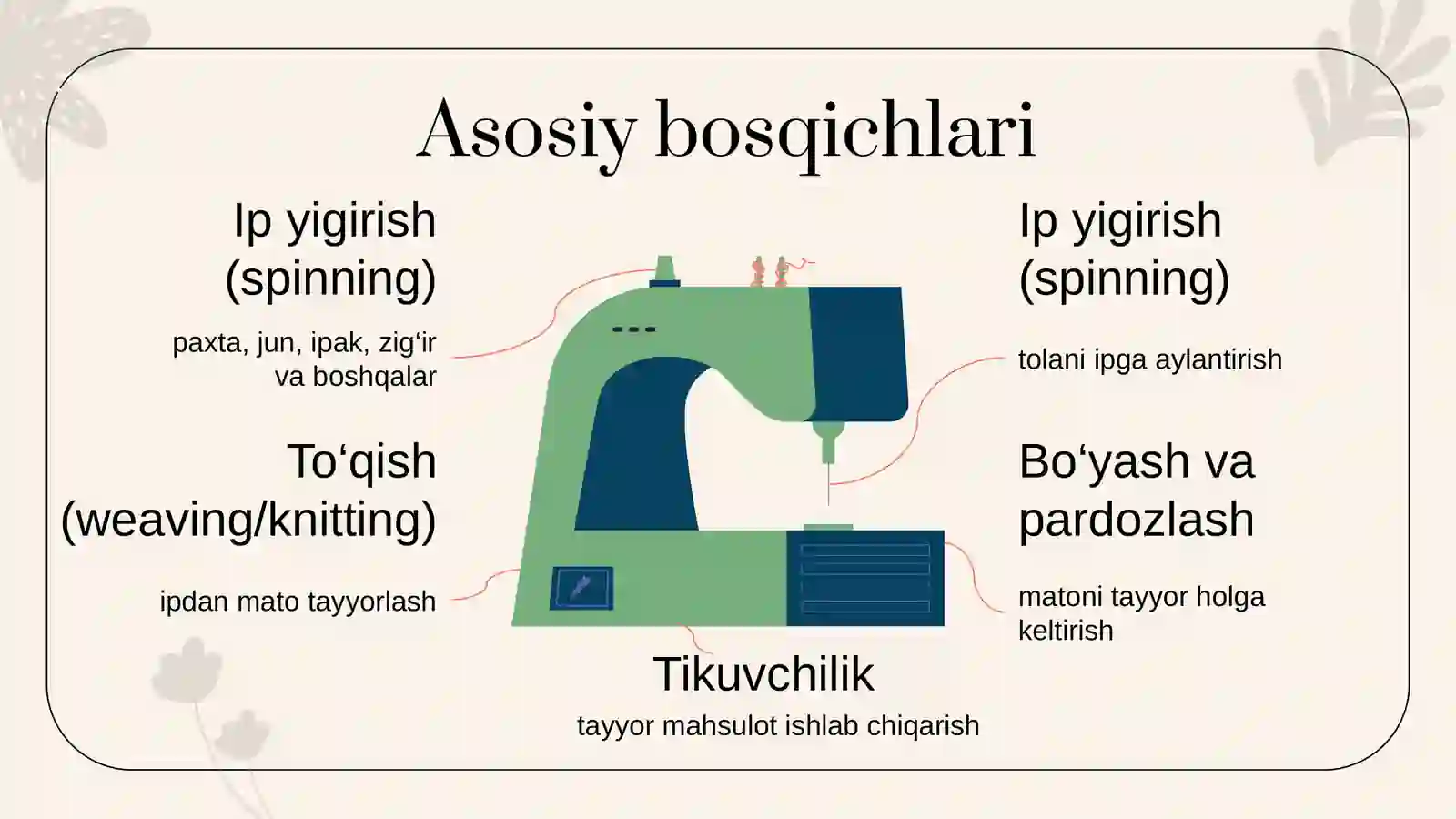 Asosiy bosqichlari

Ip yigirish (spinning)

paxta, jun, ipak, zig‘ir va boshqalar

To‘qish (weaving/knitting)

ipdan mato tayyorlash

Ip yigirish (spinning)

tolani ipga aylantirish

Bo‘yash va pardozlash

matoni tayyor holga keltirish

Tikuvchilik

tayyor mahsulot ishlab chiqarish